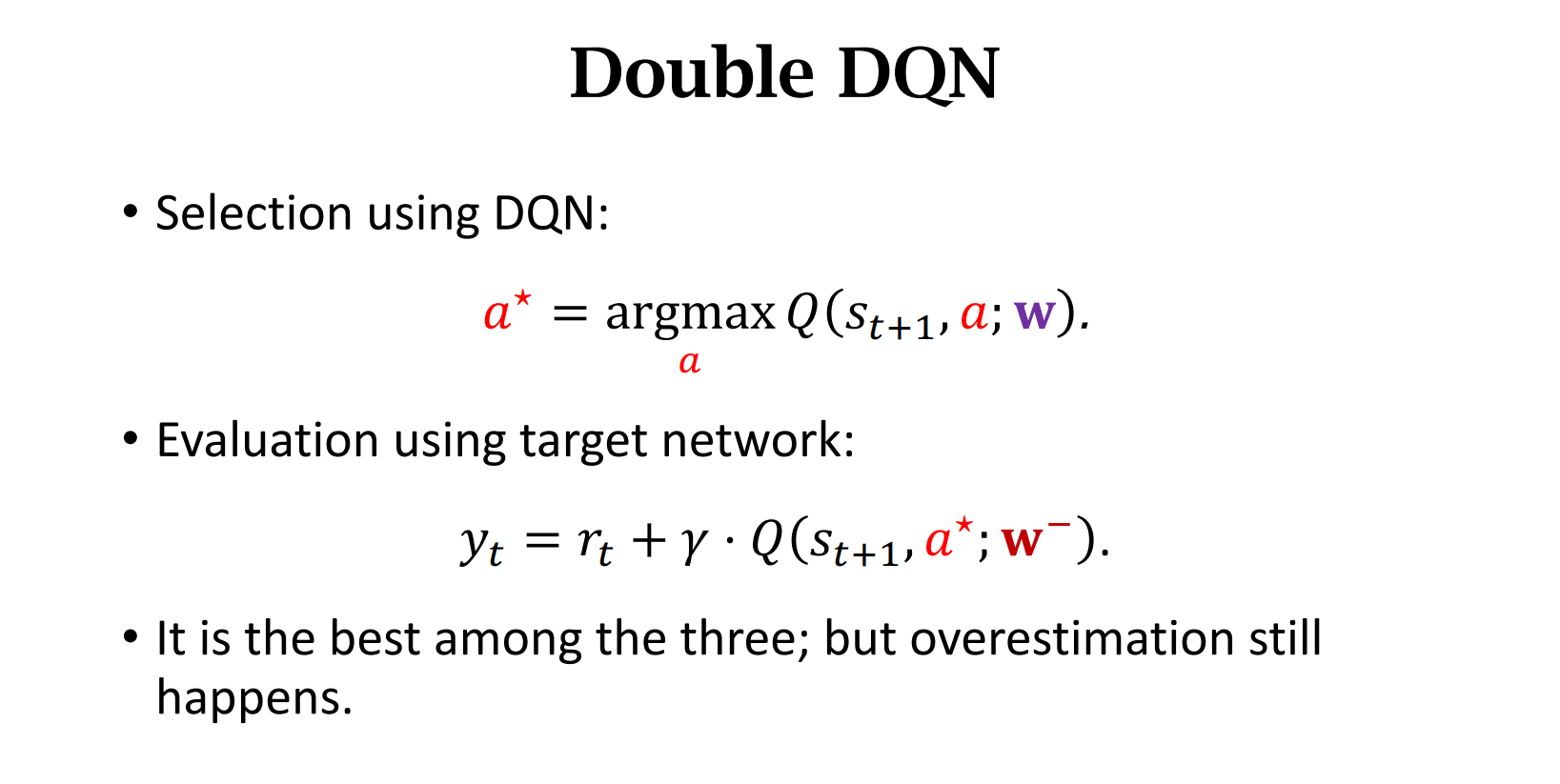 Double DQN

• Selection using DQN:

$a^{\star} = \underset{a}{\operatorname{argmax}}\, Q(s_{t+1}, a; \mathbf{w}).$

• Evaluation using target network:

$y_t = r_t + \gamma \cdot Q(s_{t+1}, a^{\star}; \mathbf{w}^{-}).$

• It is the best among the three; but overestimation still happens.